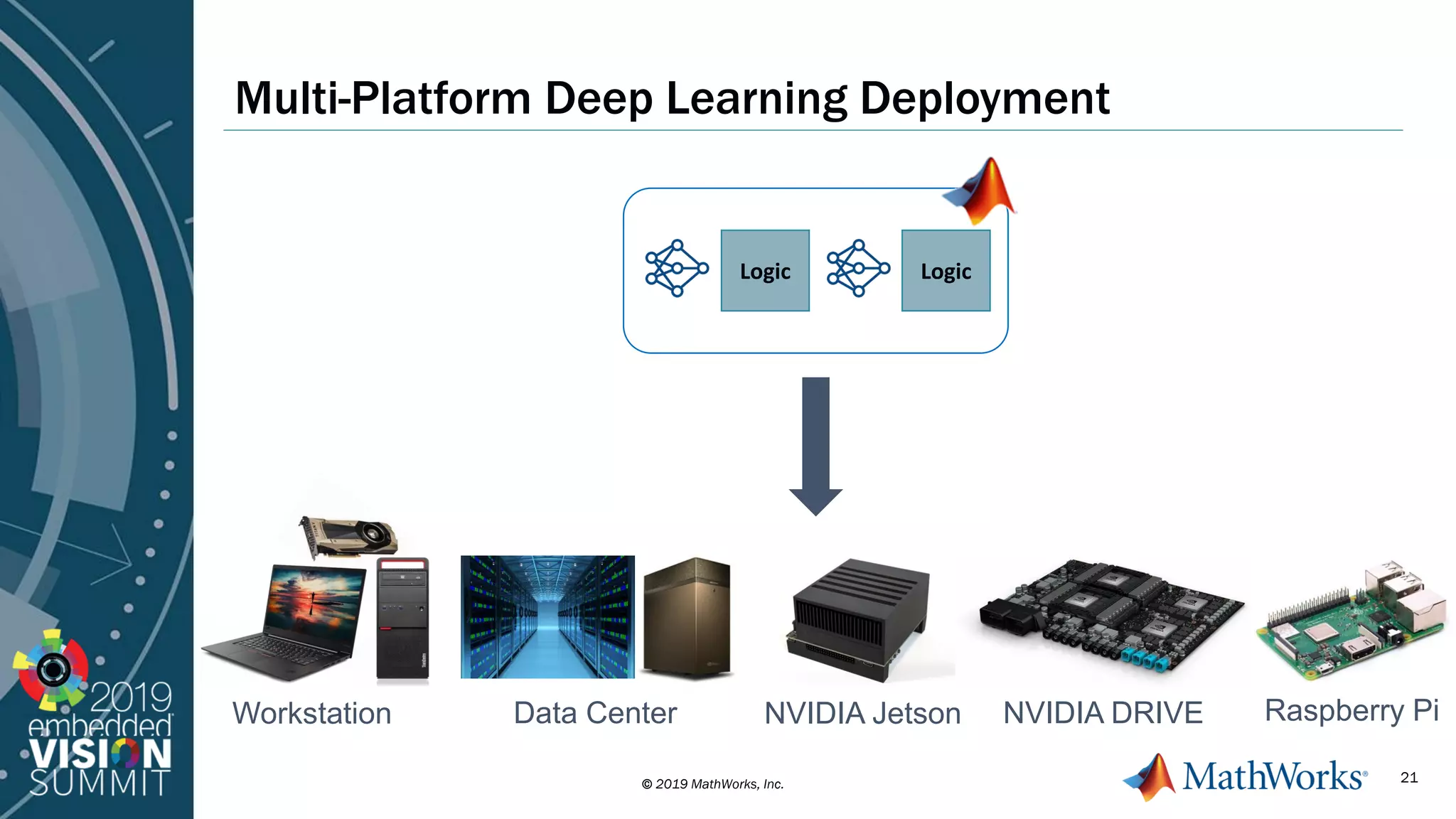 Multi-Platform Deep Learning Deployment

Logic

Logic

Workstation

Data Center

NVIDIA Jetson

NVIDIA DRIVE

Raspberry Pi

2019 embedded VISION SUMMIT

© 2019 MathWorks, Inc.

MathWorks®

21